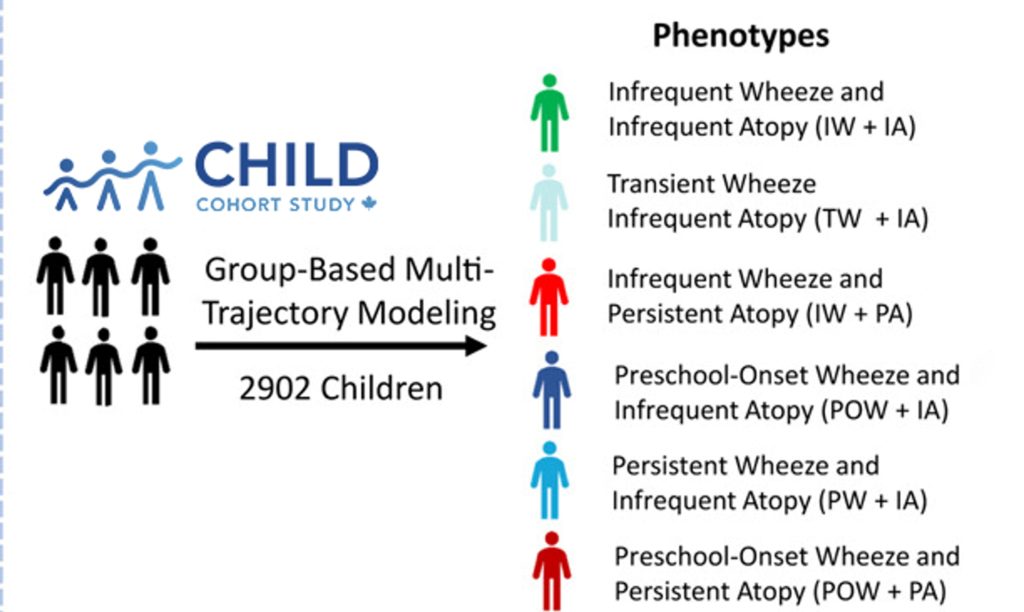 CHILD
COHORT STUDY

Group-Based Multi-Trajectory Modeling

2902 Children

Phenotypes

Infrequent Wheeze and Infrequent Atopy (IW + IA)

Transient Wheeze Infrequent Atopy (TW + IA)

Infrequent Wheeze and Persistent Atopy (IW + PA)

Preschool-Onset Wheeze and Infrequent Atopy (POW + IA)

Persistent Wheeze and Infrequent Atopy (PW + IA)

Preschool-Onset Wheeze and Persistent Atopy (POW + PA)